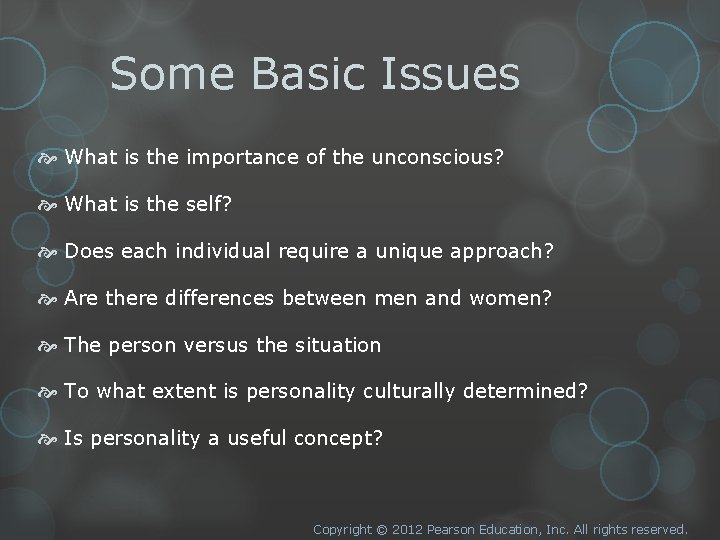 Some Basic Issues

What is the importance of the unconscious?

What is the self?

Does each individual require a unique approach?

Are there differences between men and women?

The person versus the situation

To what extent is personality culturally determined?

Is personality a useful concept?

Copyright © 2012 Pearson Education, Inc. All rights reserved.